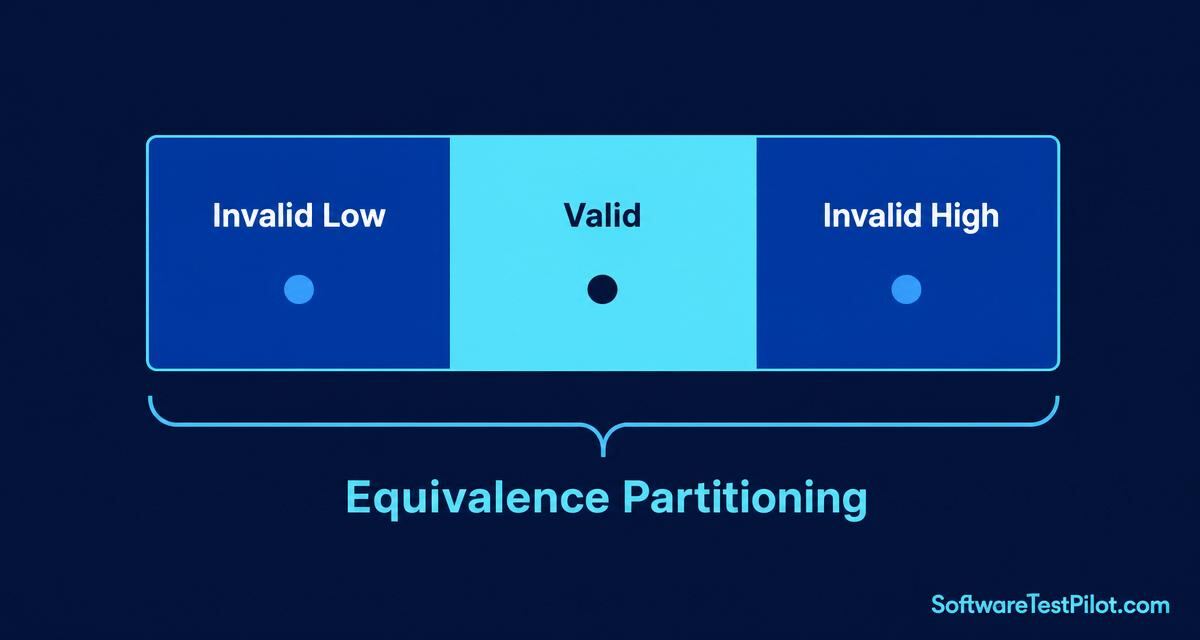 Invalid Low

Valid

Invalid High

Equivalence Partitioning

SoftwareTestPilot.com